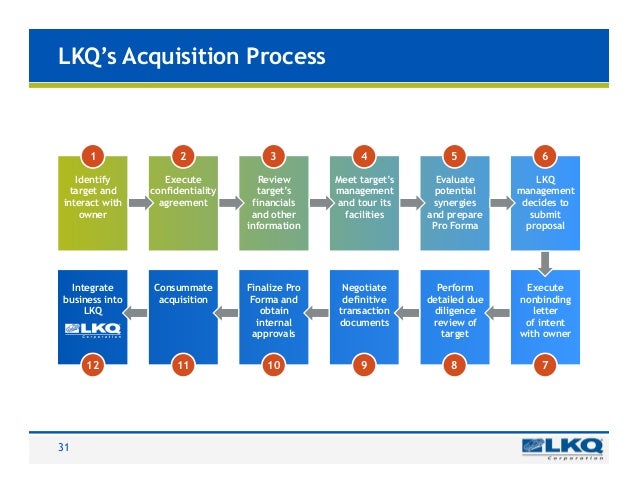 LKQ's Acquisition Process

1
Identify target and interact with owner

2
Execute confidentiality agreement

3
Review target's financials and other information

4
Meet target's management and tour its facilities

5
Evaluate potential synergies and prepare Pro Forma

6
LKQ management decides to submit proposal

7
Execute nonbinding letter of intent with owner

8
Perform detailed due diligence review of target

9
Negotiate definitive transaction documents

10
Finalize Pro Forma and obtain internal approvals

11
Consummate acquisition

12
Integrate business into LKQ

LKQ Corporation

31

LKQ Corporation